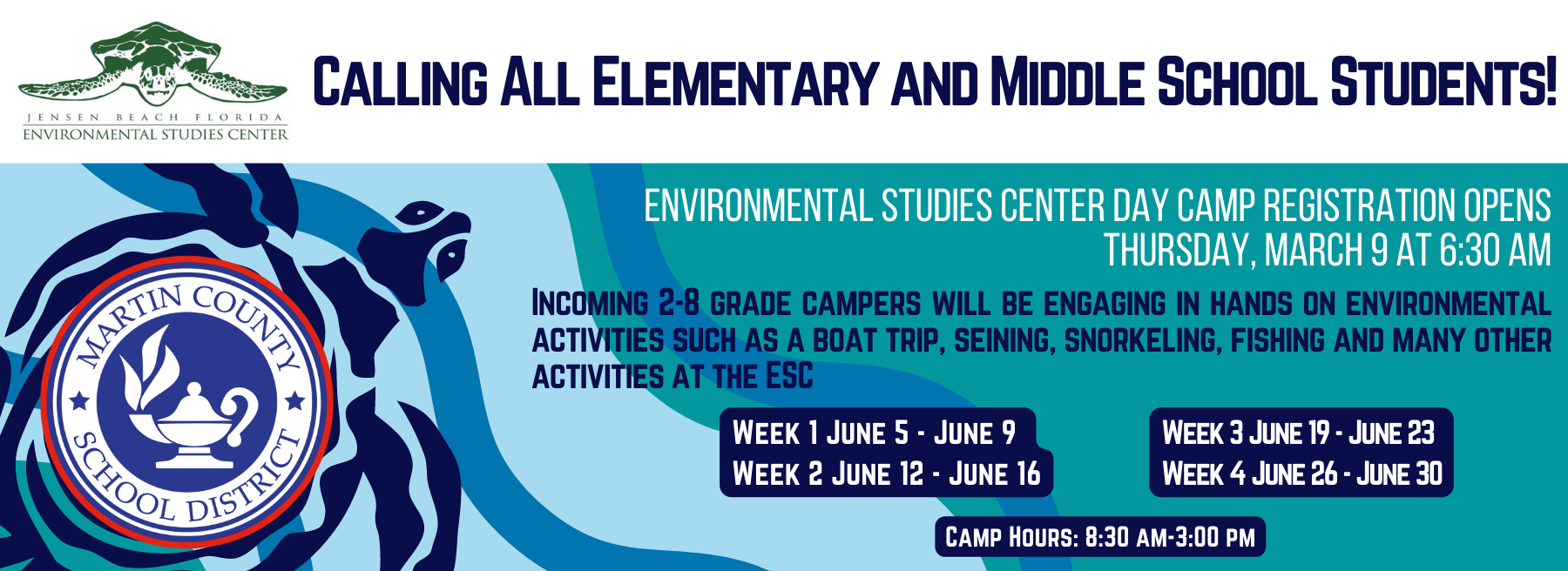 JENSEN BEACH FLORIDA
ENVIRONMENTAL STUDIES CENTER

CALLING ALL ELEMENTARY AND MIDDLE SCHOOL STUDENTS!

MARTIN COUNTY SCHOOL DISTRICT

ENVIRONMENTAL STUDIES CENTER DAY CAMP REGISTRATION OPENS THURSDAY, MARCH 9 AT 6:30 AM

INCOMING 2-8 GRADE CAMPERS WILL BE ENGAGING IN HANDS ON ENVIRONMENTAL ACTIVITIES SUCH AS A BOAT TRIP, SEINING, SNORKELING, FISHING AND MANY OTHER ACTIVITIES AT THE ESC

WEEK 1 JUNE 5 - JUNE 9
WEEK 2 JUNE 12 - JUNE 16

WEEK 3 JUNE 19 - JUNE 23
WEEK 4 JUNE 26 - JUNE 30

CAMP HOURS: 8:30 AM-3:00 PM